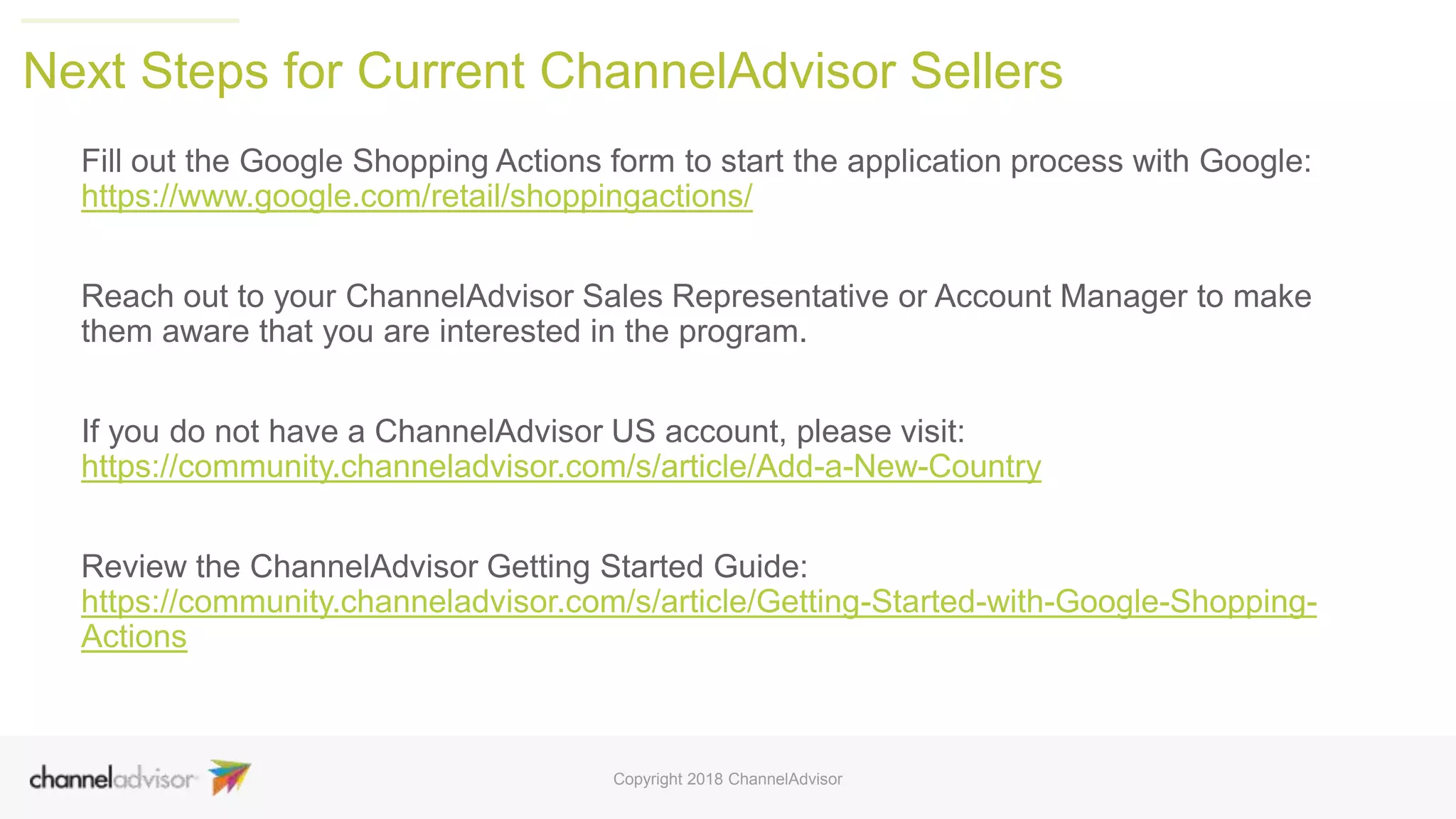 Next Steps for Current ChannelAdvisor Sellers

Fill out the Google Shopping Actions form to start the application process with Google: https://www.google.com/retail/shoppingactions/

Reach out to your ChannelAdvisor Sales Representative or Account Manager to make them aware that you are interested in the program.

If you do not have a ChannelAdvisor US account, please visit: https://community.channeladvisor.com/s/article/Add-a-New-Country

Review the ChannelAdvisor Getting Started Guide: https://community.channeladvisor.com/s/article/Getting-Started-with-Google-Shopping-Actions

channeladvisor

Copyright 2018 ChannelAdvisor